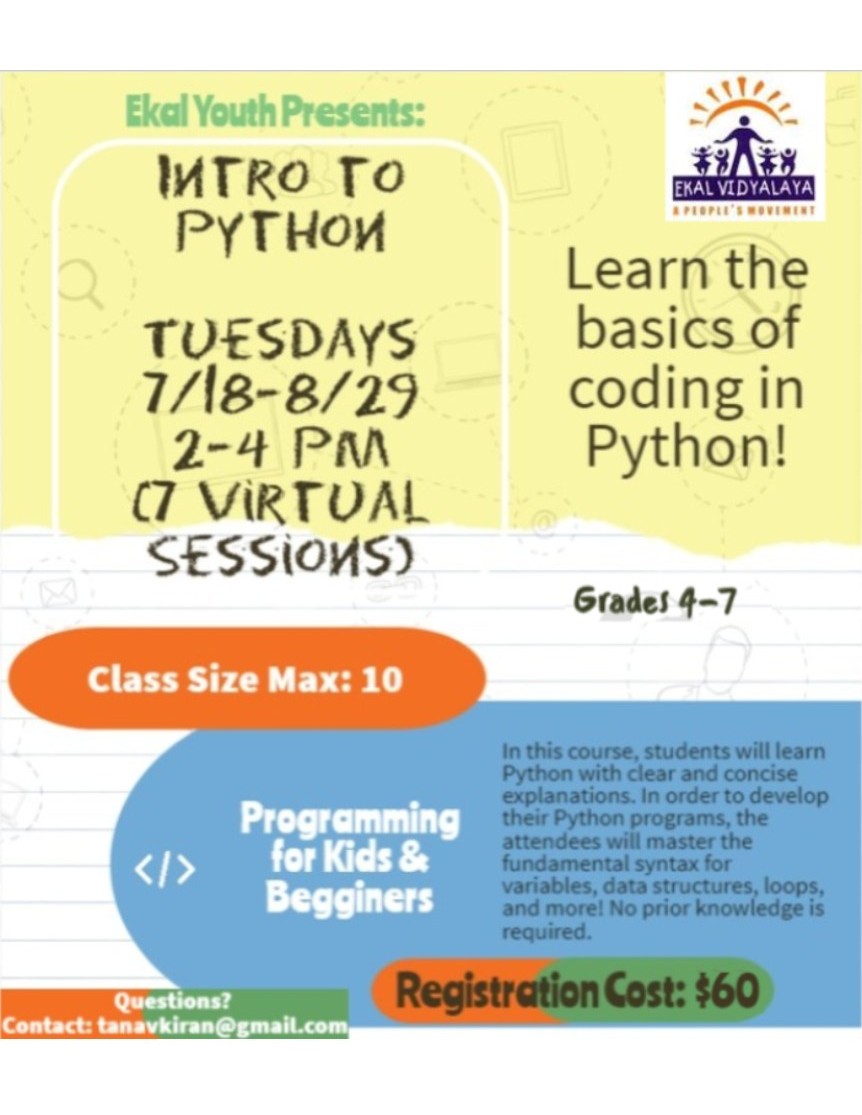 Ekal Youth Presents:

INTRO TO PYTHON

TUESDAYS 7/18-8/29 2-4 PM (7 VIRTUAL SESSIONS)

EKAL VIDYALAYA
A PEOPLE'S MOVEMENT

Learn the basics of coding in Python!

Grades 4-7

Class Size Max: 10

</>

Programming for Kids & Begginers

In this course, students will learn Python with clear and concise explanations. In order to develop their Python programs, the attendees will master the fundamental syntax for variables, data structures, loops, and more! No prior knowledge is required.

Registration Cost: $60

Questions?
Contact: tanavkiran@gmail.com